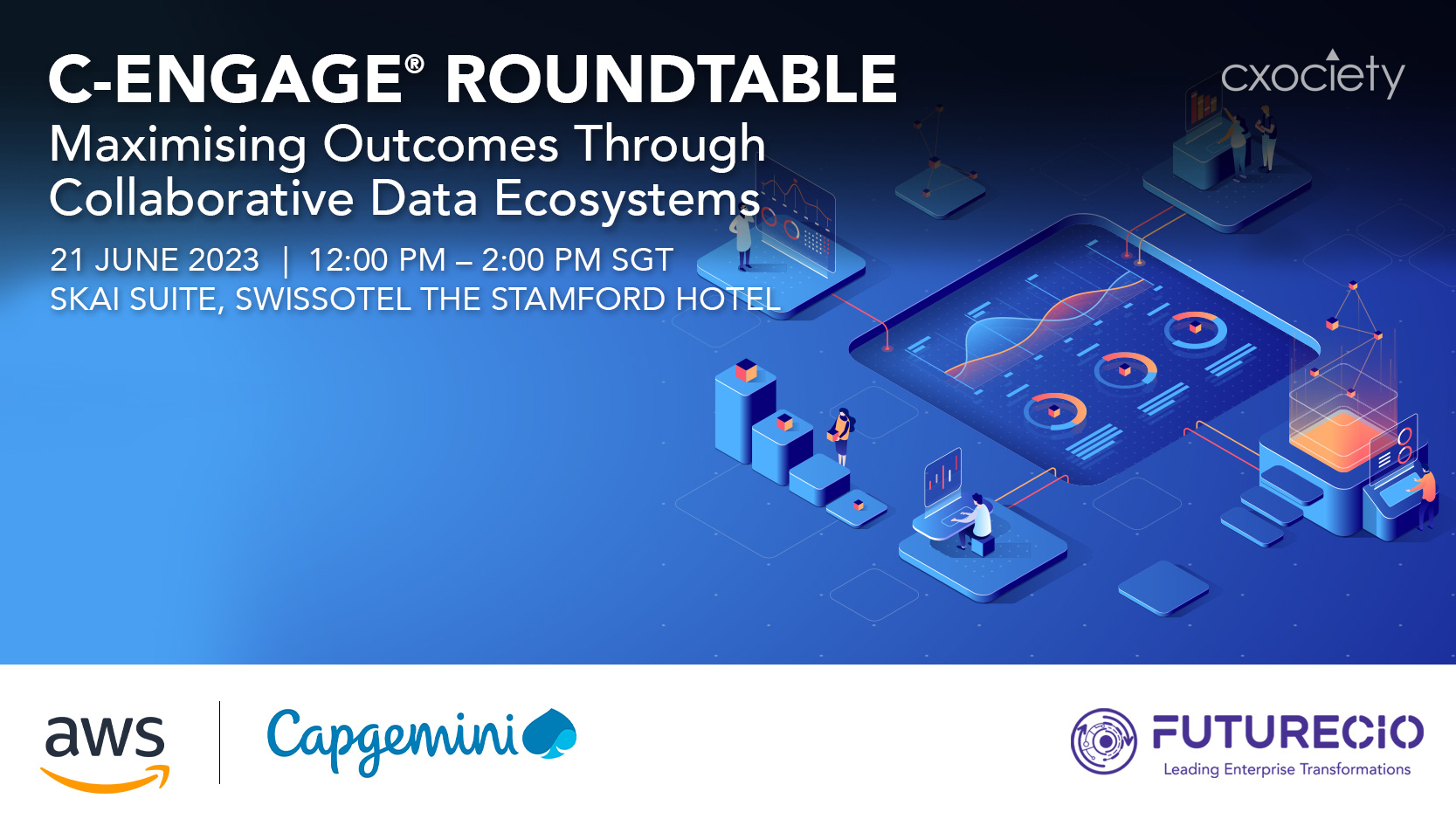 C-ENGAGE® ROUNDTABLE
Maximising Outcomes Through Collaborative Data Ecosystems

21 JUNE 2023 | 12:00 PM – 2:00 PM SGT
SKAI SUITE, SWISSOTEL THE STAMFORD HOTEL

cxociety

aws

Capgemini

FUTURECIO
Leading Enterprise Transformations